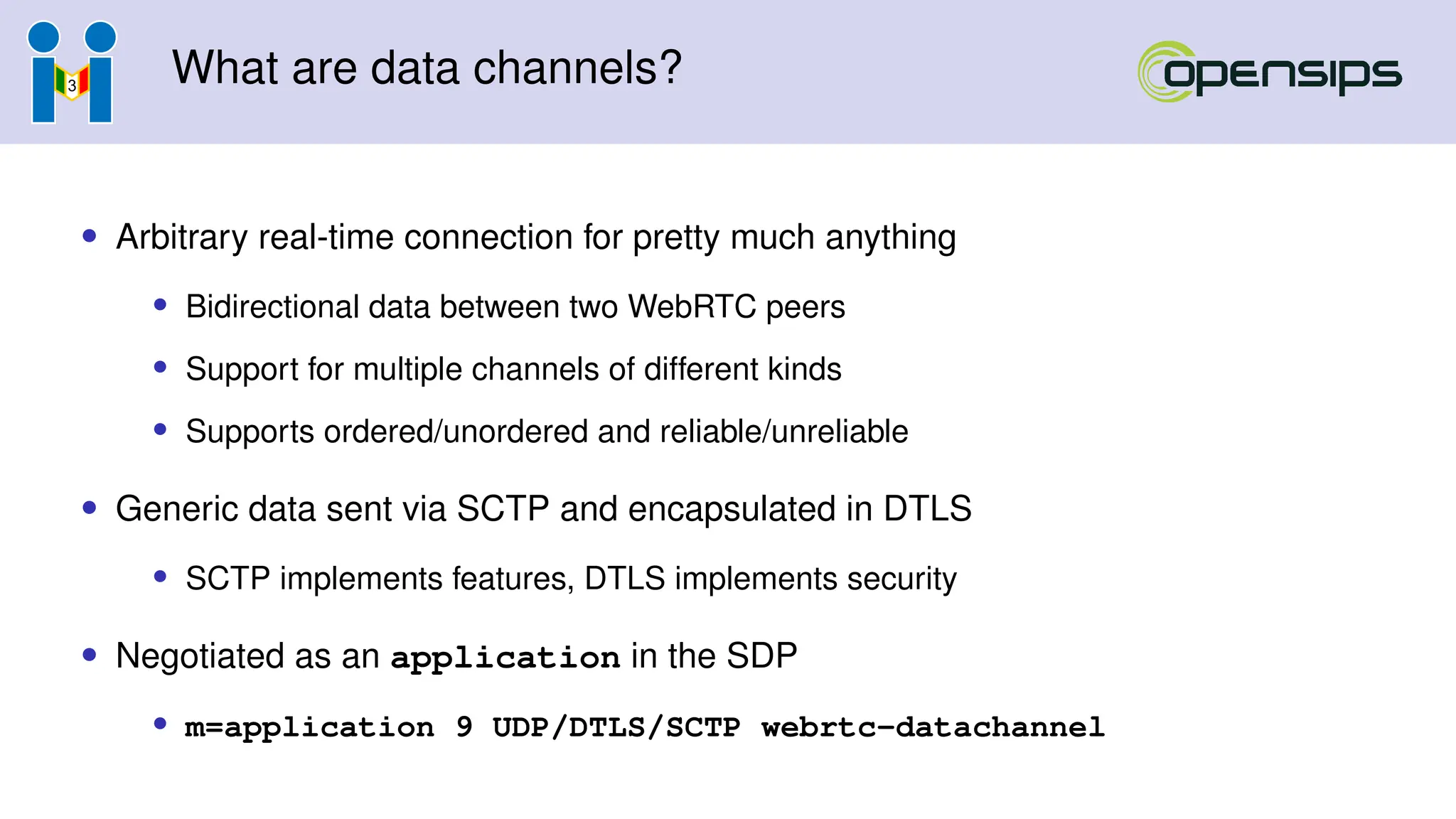 3

What are data channels?

opensips

• Arbitrary real-time connection for pretty much anything

• Bidirectional data between two WebRTC peers

• Support for multiple channels of different kinds

• Supports ordered/unordered and reliable/unreliable

• Generic data sent via SCTP and encapsulated in DTLS

• SCTP implements features, DTLS implements security

• Negotiated as an application in the SDP

• m=application 9 UDP/DTLS/SCTP webrtc-datachannel